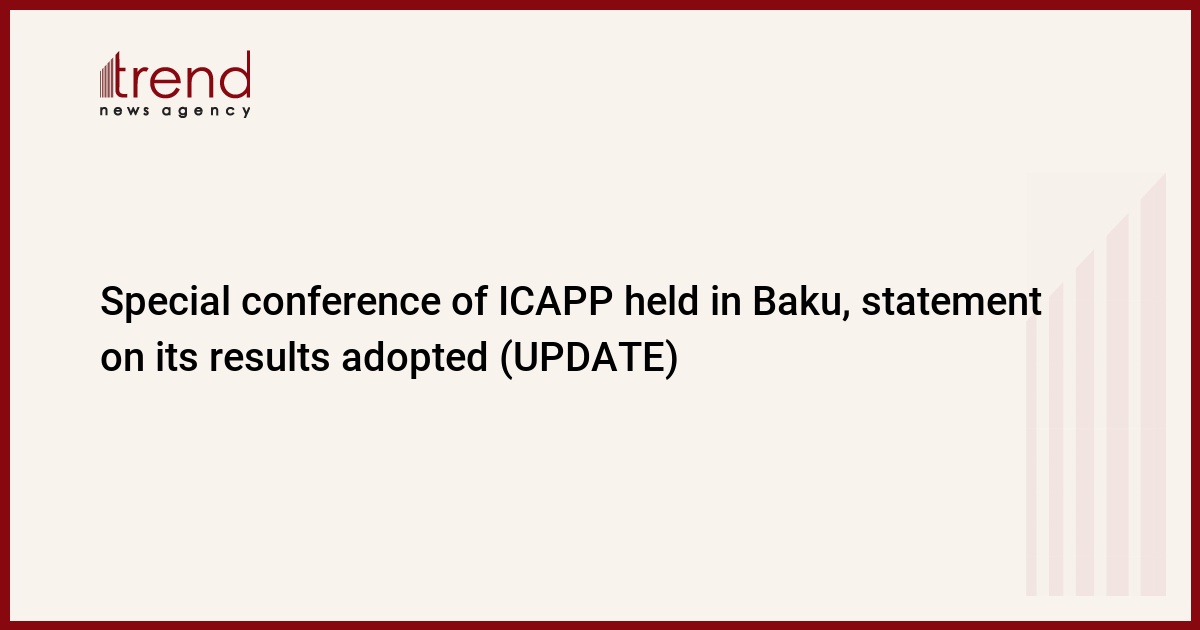 trend
news agency

Special conference of ICAPP held in Baku, statement on its results adopted (UPDATE)